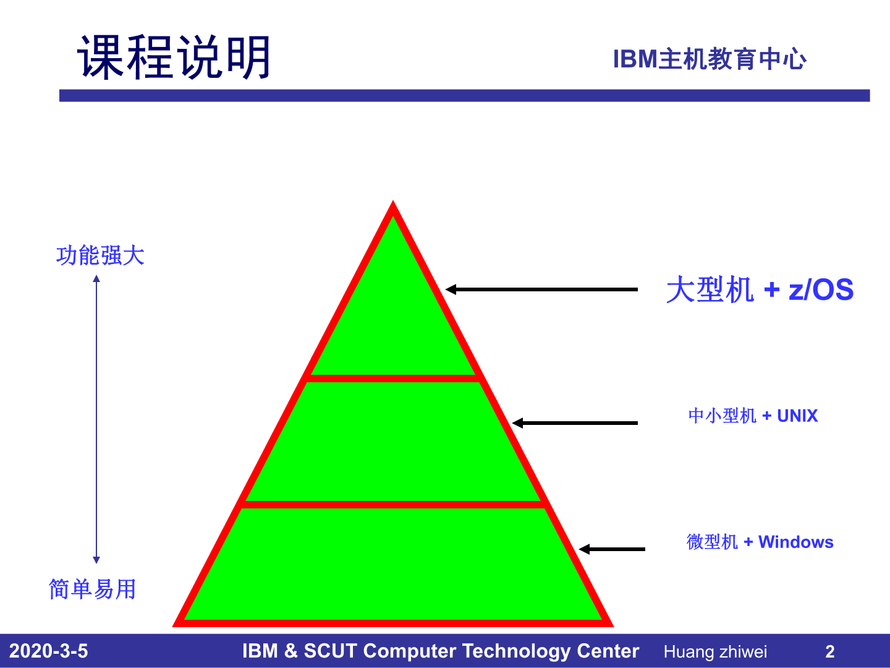 课程说明

IBM主机教育中心

功能强大

简单易用

大型机 + z/OS

中小型机 + UNIX

微型机 + Windows

2020-3-5

IBM & SCUT Computer Technology Center

Huang zhiwei

2